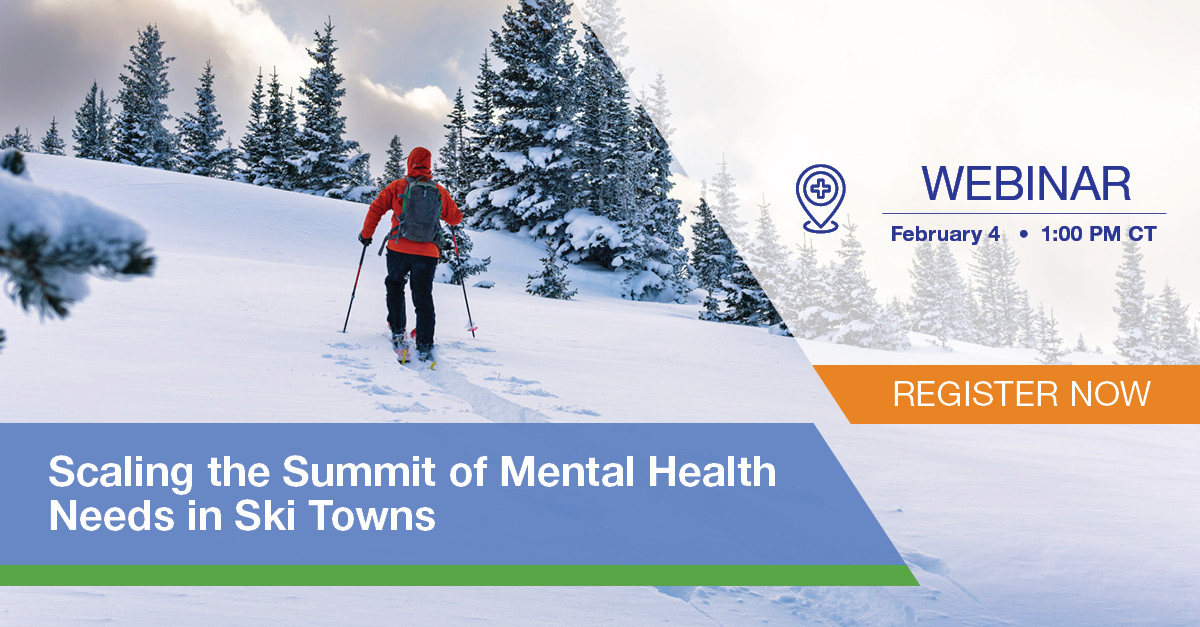 WEBINAR

February 4 • 1:00 PM CT

REGISTER NOW

Scaling the Summit of Mental Health Needs in Ski Towns